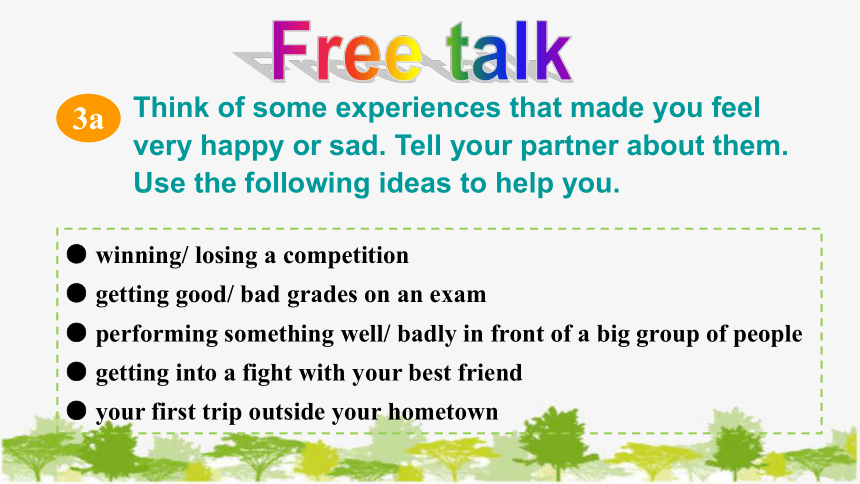 Free talk

3a Think of some experiences that made you feel very happy or sad. Tell your partner about them. Use the following ideas to help you.

● winning/ losing a competition
● getting good/ bad grades on an exam
● performing something well/ badly in front of a big group of people
● getting into a fight with your best friend
● your first trip outside your hometown